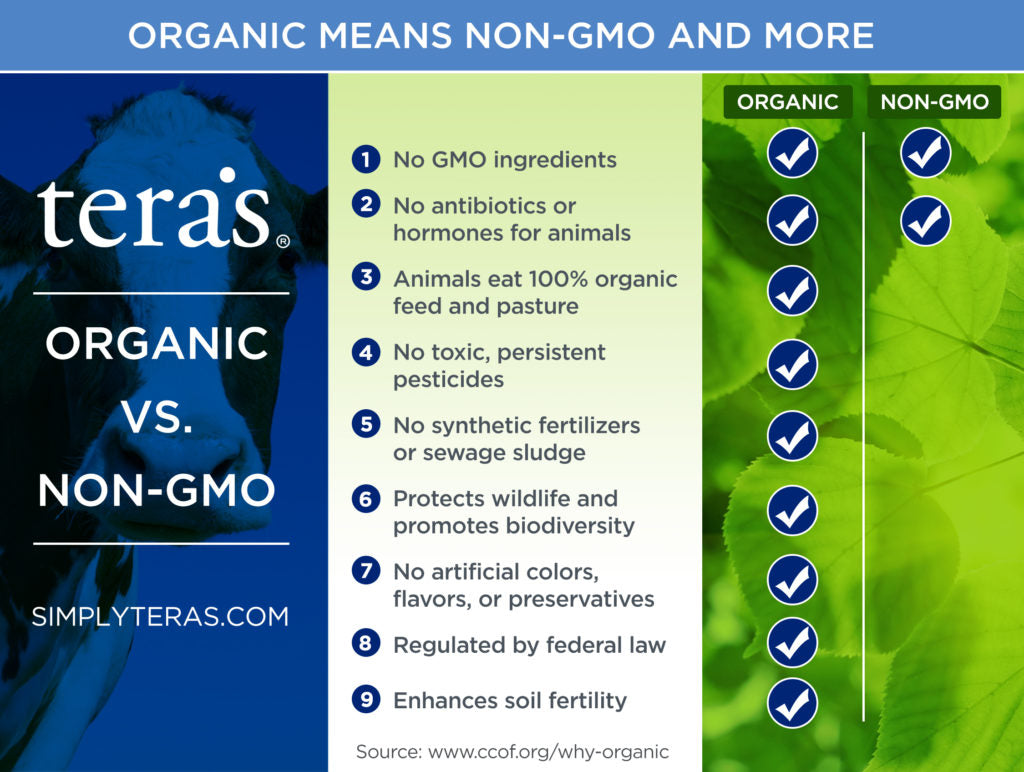 ORGANIC MEANS NON-GMO AND MORE

tera's®

ORGANIC VS. NON-GMO

SIMPLYTERAS.COM

| | ORGANIC | NON-GMO |
|---|---|---|
| 1 No GMO ingredients | ✓ | ✓ |
| 2 No antibiotics or hormones for animals | ✓ | ✓ |
| 3 Animals eat 100% organic feed and pasture | ✓ | |
| 4 No toxic, persistent pesticides | ✓ | |
| 5 No synthetic fertilizers or sewage sludge | ✓ | |
| 6 Protects wildlife and promotes biodiversity | ✓ | |
| 7 No artificial colors, flavors, or preservatives | ✓ | |
| 8 Regulated by federal law | ✓ | |
| 9 Enhances soil fertility | ✓ | |

Source: www.ccof.org/why-organic